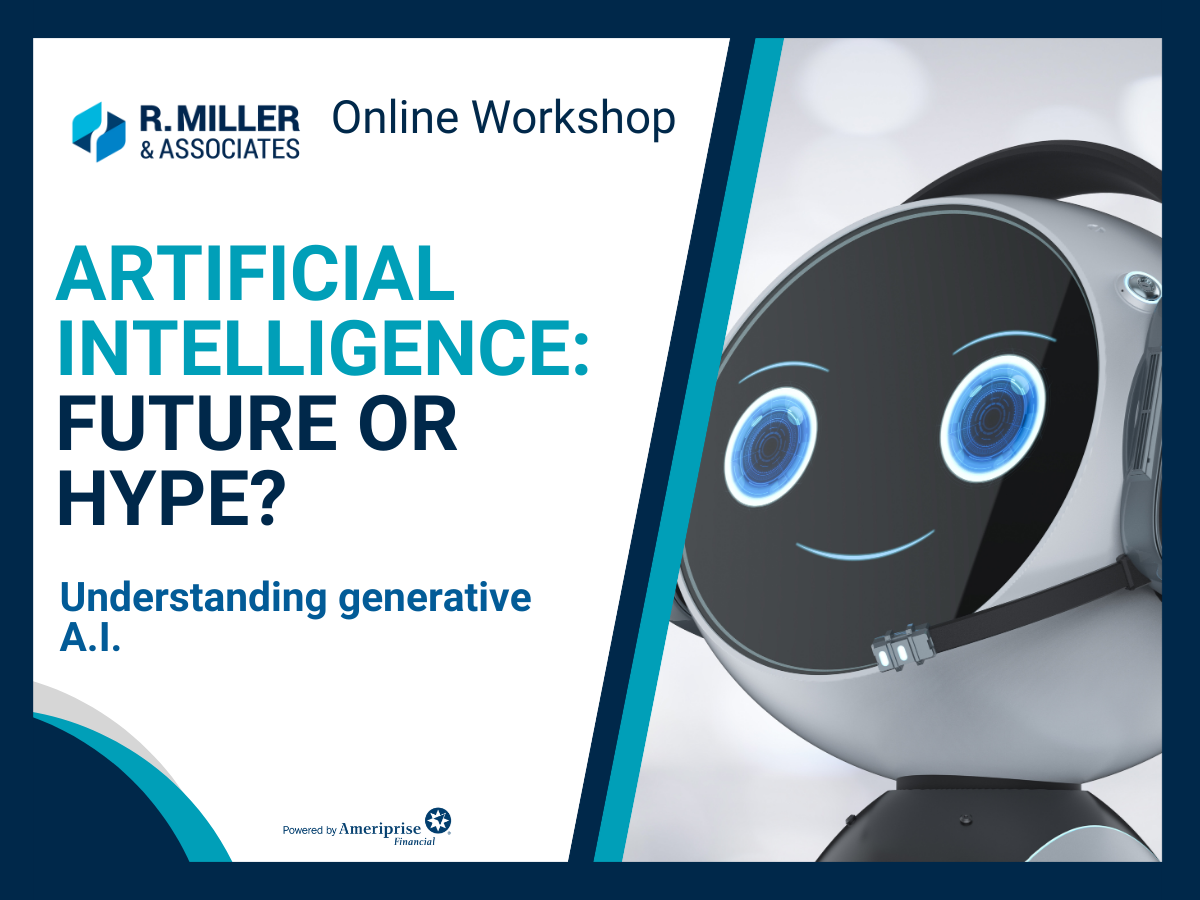 R. MILLER
& ASSOCIATES

Online Workshop

ARTIFICIAL INTELLIGENCE: FUTURE OR HYPE?

Understanding generative A.I.

Powered by Ameriprise Financial